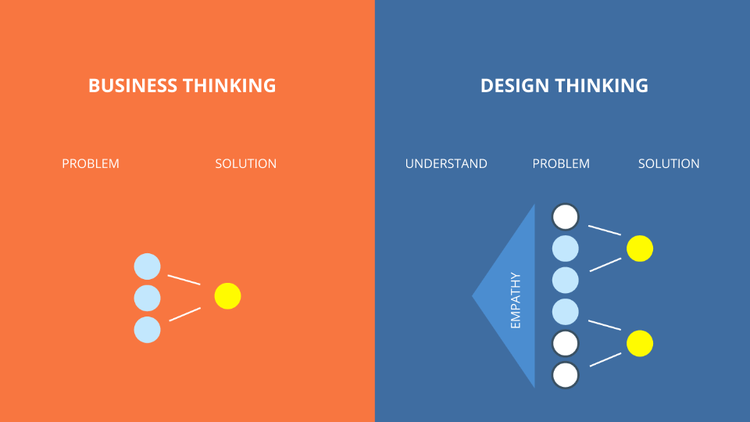 BUSINESS THINKING

PROBLEM SOLUTION

DESIGN THINKING

UNDERSTAND PROBLEM SOLUTION

EMPATHY